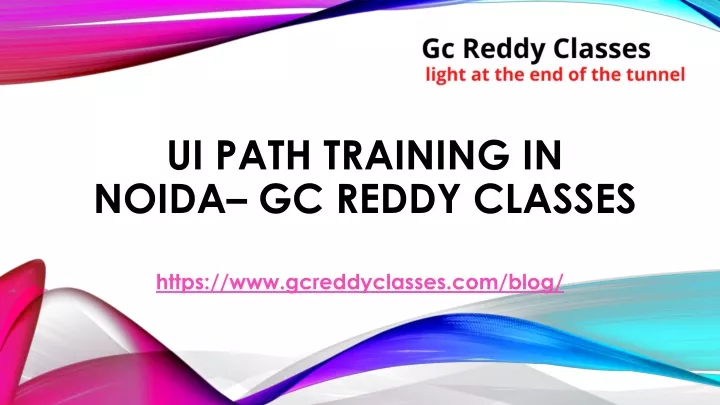 Gc Reddy Classes
light at the end of the tunnel

UI PATH TRAINING IN NOIDA– GC REDDY CLASSES

https://www.gcreddyclasses.com/blog/